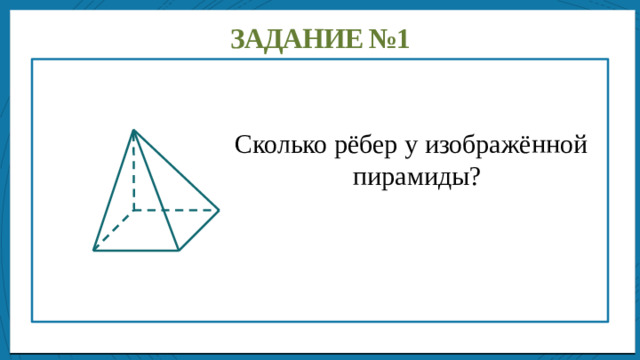 ЗАДАНИЕ №1

Сколько рёбер у изображённой пирамиды?